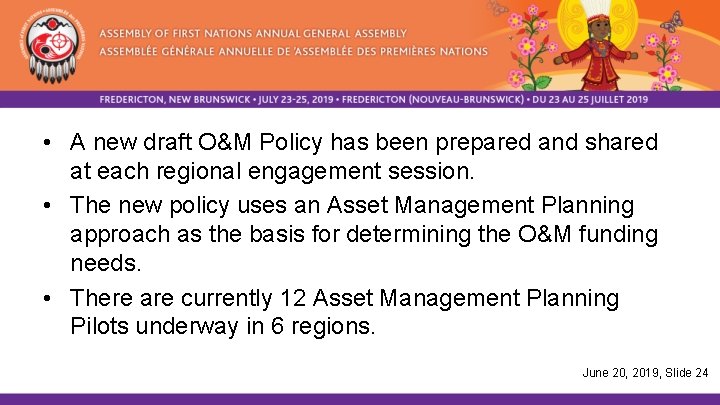 ASSEMBLY OF FIRST NATIONS ANNUAL GENERAL ASSEMBLY
ASSEMBLÉE GÉNÉRALE ANNUELLE DE 'ASSEMBLÉE DES PREMIÈRES NATIONS

FREDERICTON, NEW BRUNSWICK • JULY 23-25, 2019 • FREDERICTON (NOUVEAU-BRUNSWICK) • DU 23 AU 25 JUILLET 2019

• A new draft O&M Policy has been prepared and shared at each regional engagement session.

• The new policy uses an Asset Management Planning approach as the basis for determining the O&M funding needs.

• There are currently 12 Asset Management Planning Pilots underway in 6 regions.

June 20, 2019, Slide 24